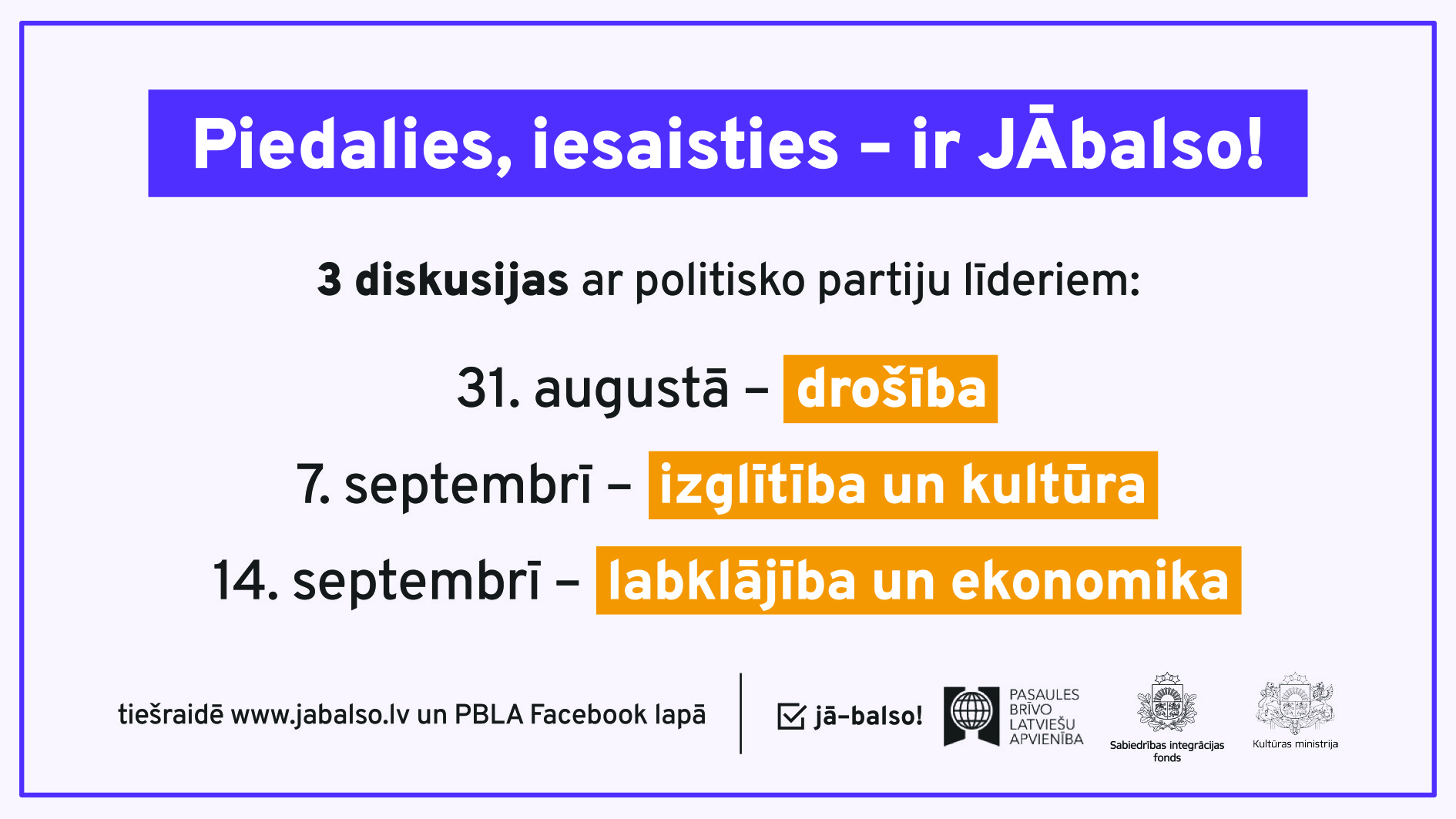 Piedalies, iesaisties – ir JĀbalso!

3 diskusijas ar politisko partiju līderiem:

31. augustā – drošība

7. septembrī – izglītība un kultūra

14. septembrī – labklājība un ekonomika

tiešraidē www.jabalso.lv un PBLA Facebook lapā

jā-balso!

PASAULES BRĪVO LATVIEŠU APVIENĪBA

Sabiedrības integrācijas fonds

Kultūras ministrija